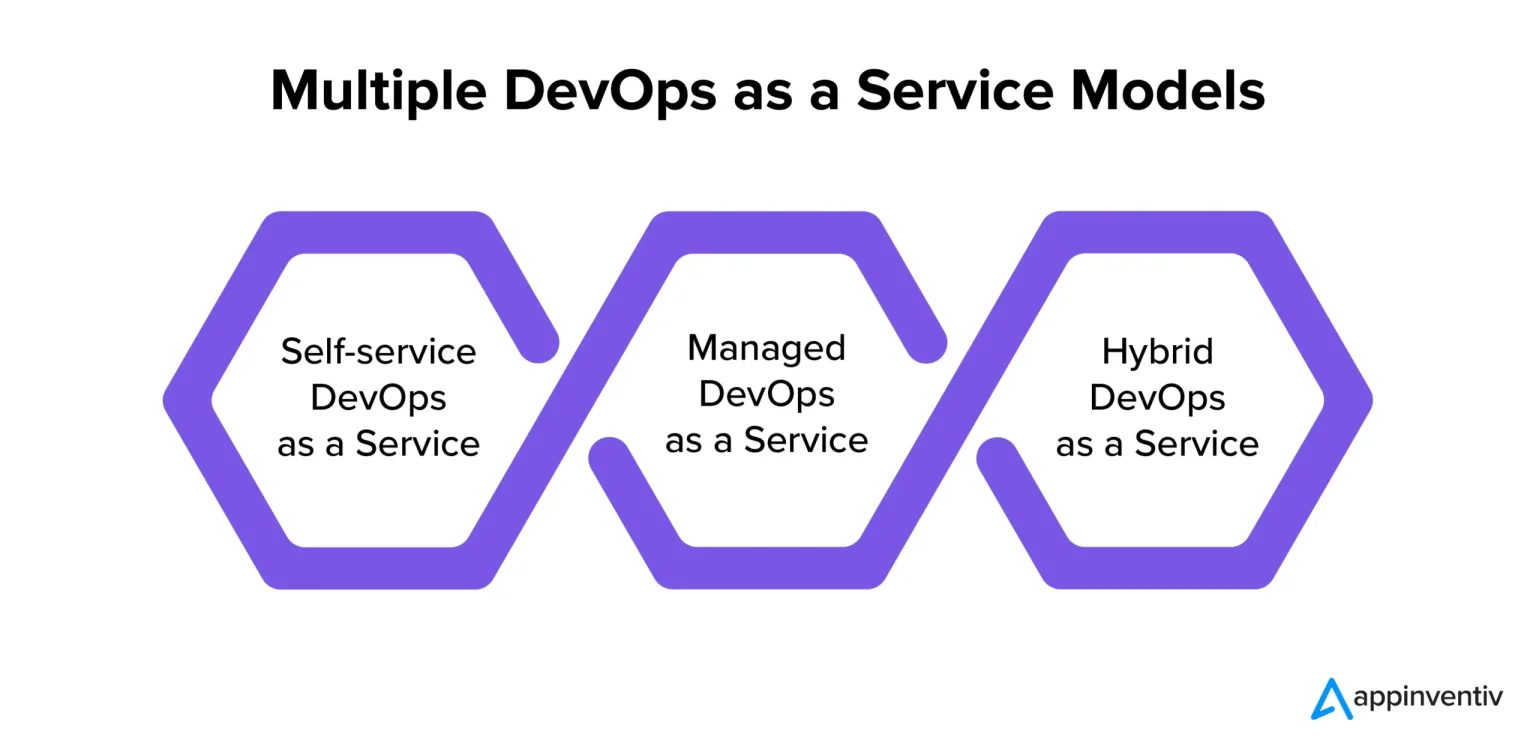 Multiple DevOps as a Service Models

Self-service DevOps as a Service

Managed DevOps as a Service

Hybrid DevOps as a Service

appinventiv